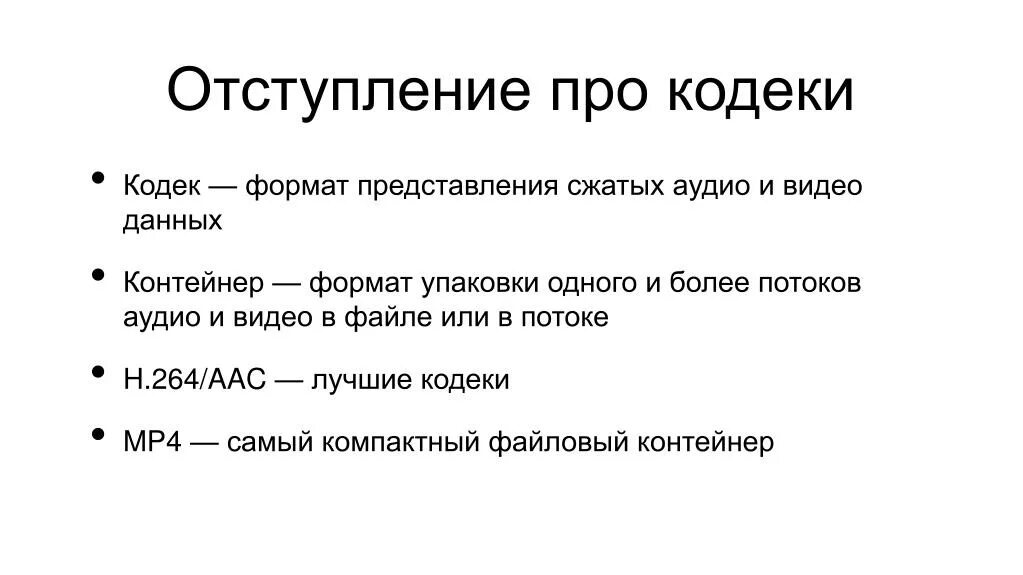 Отступление про кодеки

• Кодек — формат представления сжатых аудио и видео данных

• Контейнер — формат упаковки одного и более потоков аудио и видео в файле или в потоке

• H.264/AAC — лучшие кодеки

• MP4 — самый компактный файловый контейнер